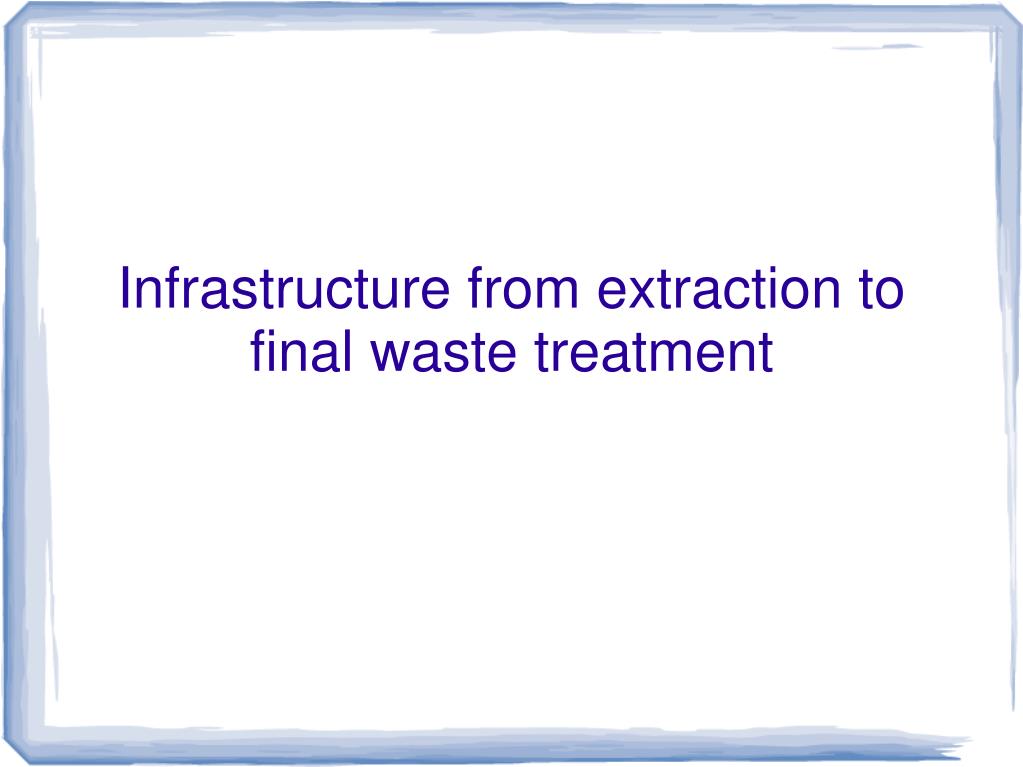 Infrastructure from extraction to final waste treatment